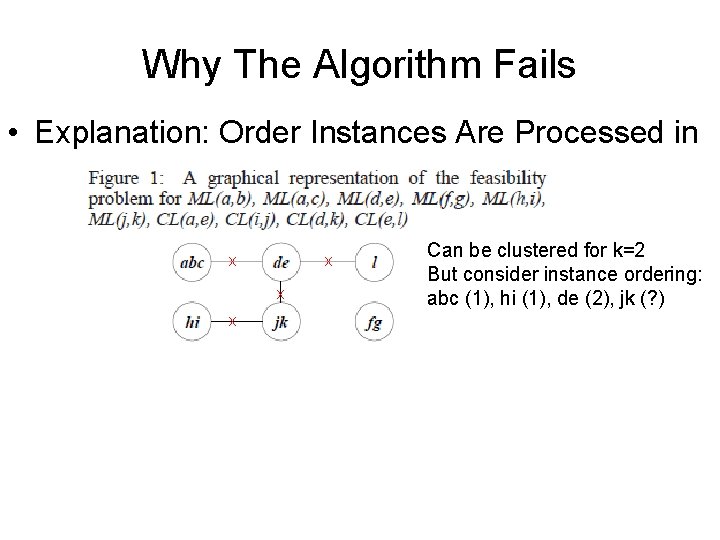 Why The Algorithm Fails

• Explanation: Order Instances Are Processed in

Figure 1: A graphical representation of the feasibility problem for ML(a,b), ML(a,c), ML(d,e), ML(f,g), ML(h,i), ML(j,k), CL(a,e), CL(i,j), CL(d,k), CL(e,l)

abc
de
l
hi
jk
fg

Can be clustered for k=2
But consider instance ordering:
abc (1), hi (1), de (2), jk (?)